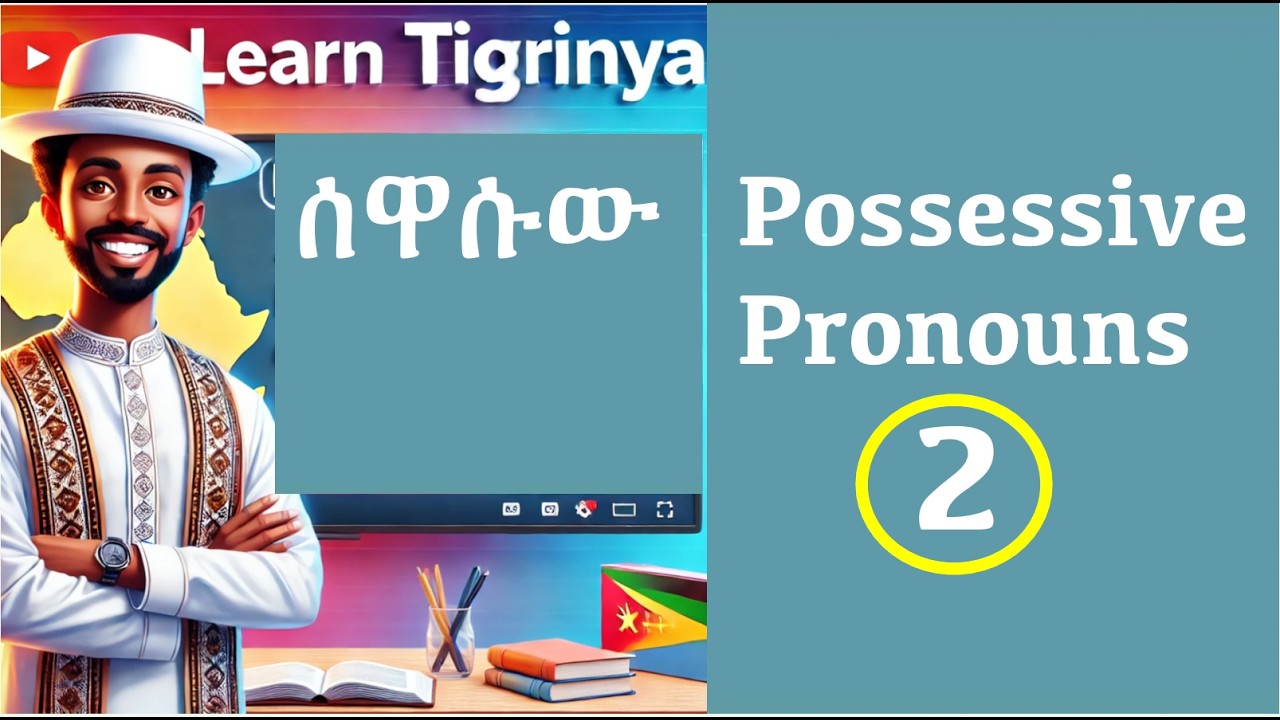 Learn Tigrinya

ሰዋሱው

Possessive Pronouns

2